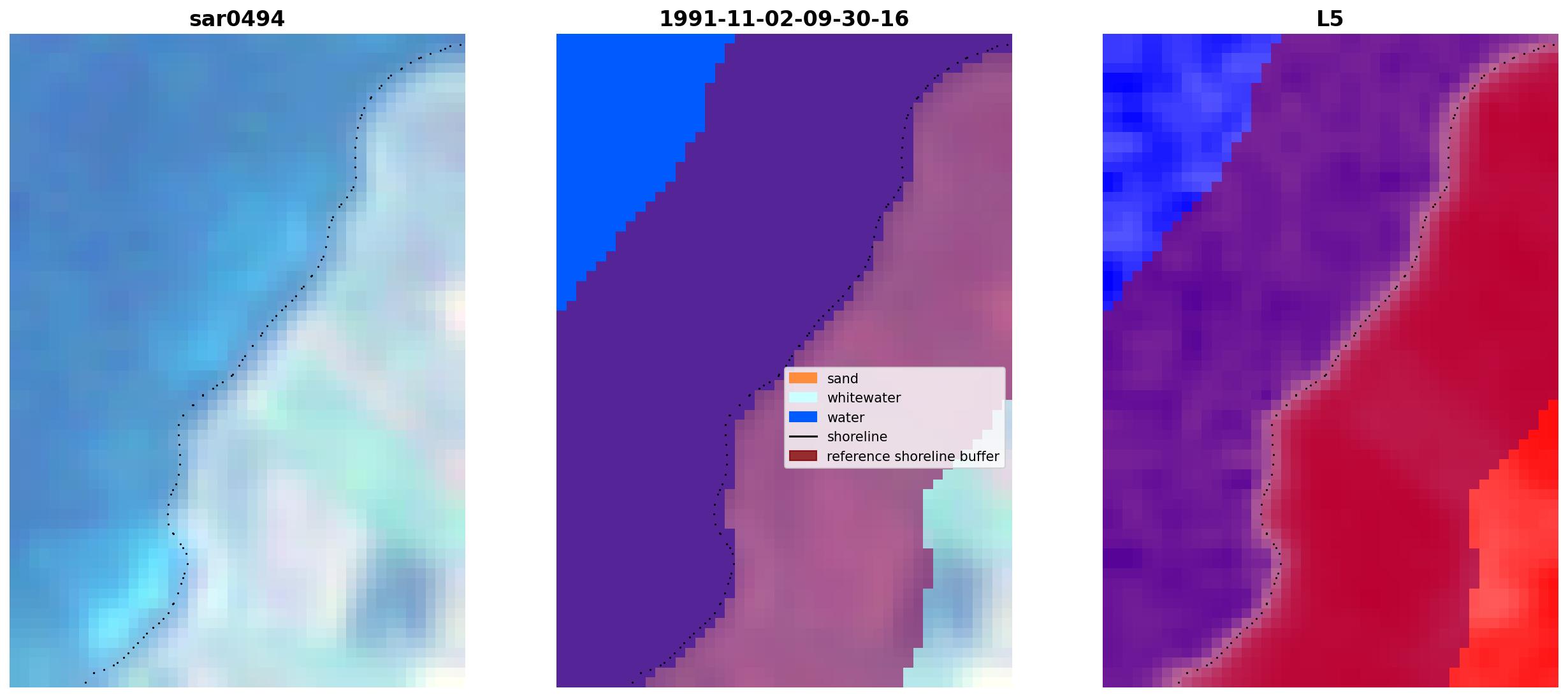 sar0494

1991-11-02-09-30-16

sand
whitewater
water
shoreline
reference shoreline buffer

L5